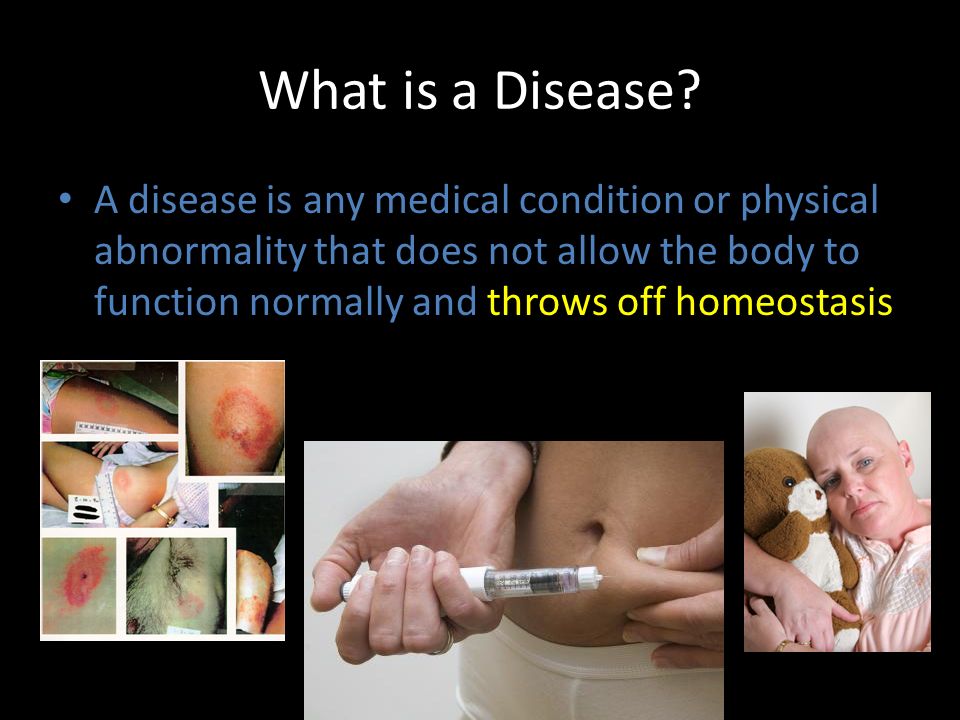 What is a Disease?

• A disease is any medical condition or physical abnormality that does not allow the body to function normally and throws off homeostasis